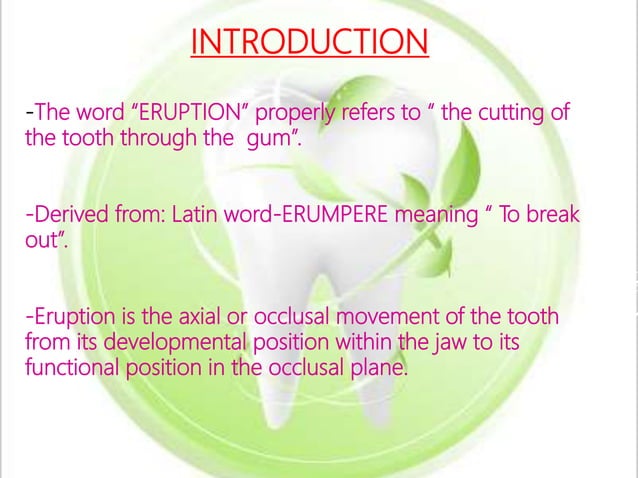 INTRODUCTION

-The word "ERUPTION" properly refers to " the cutting of the tooth through the  gum".

-Derived from: Latin word-ERUMPERE meaning " To break out".

-Eruption is the axial or occlusal movement of the tooth from its developmental position within the jaw to its functional position in the occlusal plane.